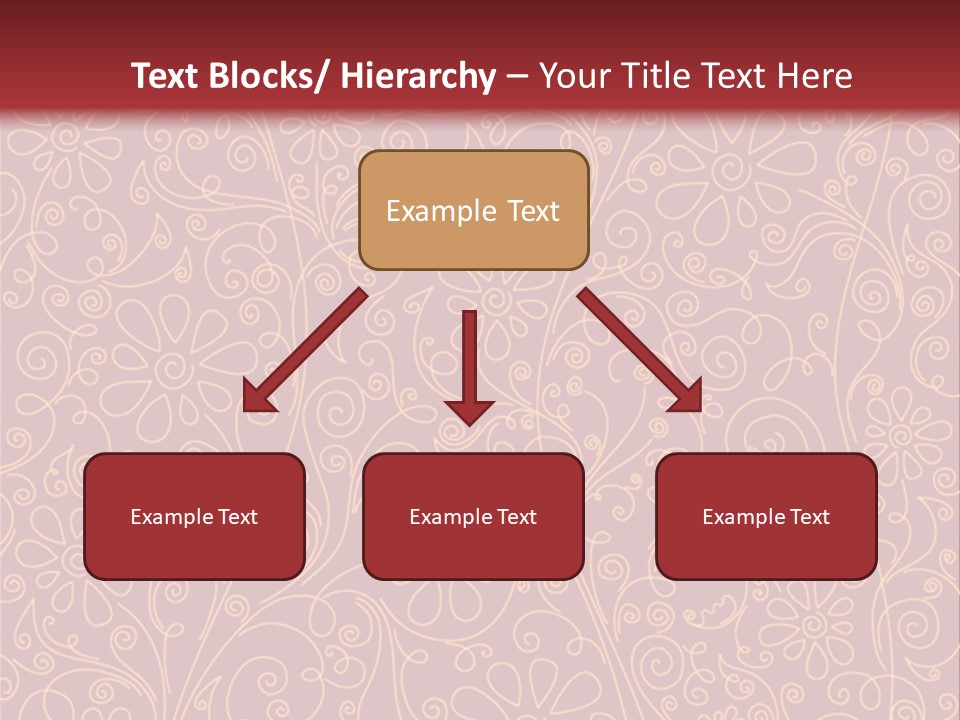 Text Blocks/ Hierarchy – Your Title Text Here

Example Text

Example Text

Example Text

Example Text